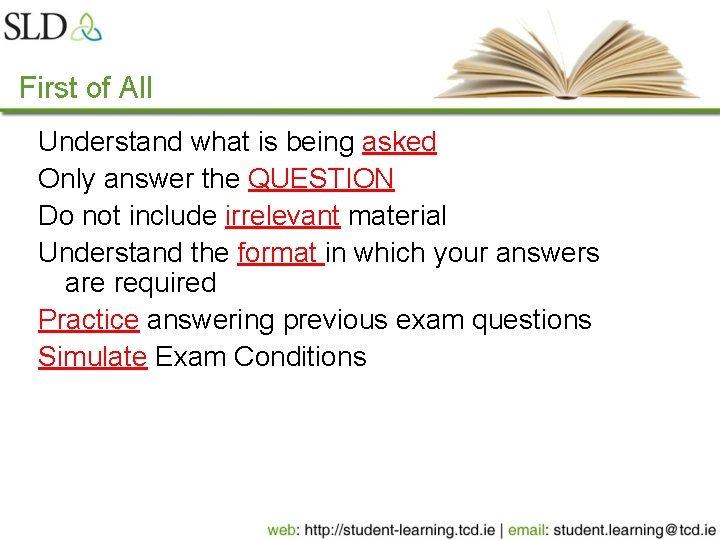 SLD

First of All

Understand what is being asked

Only answer the QUESTION

Do not include irrelevant material

Understand the format in which your answers are required

Practice answering previous exam questions

Simulate Exam Conditions

web: http://student-learning.tcd.ie | email: student.learning@tcd.ie